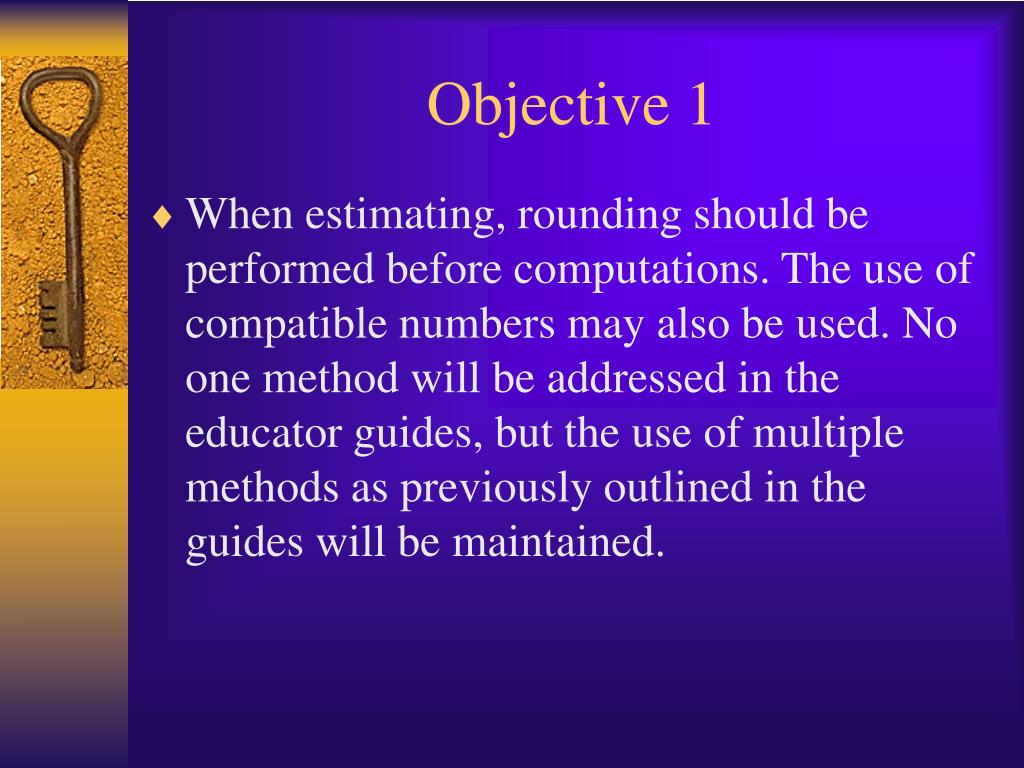 Objective 1

♦ When estimating, rounding should be performed before computations. The use of compatible numbers may also be used. No one method will be addressed in the educator guides, but the use of multiple methods as previously outlined in the guides will be maintained.